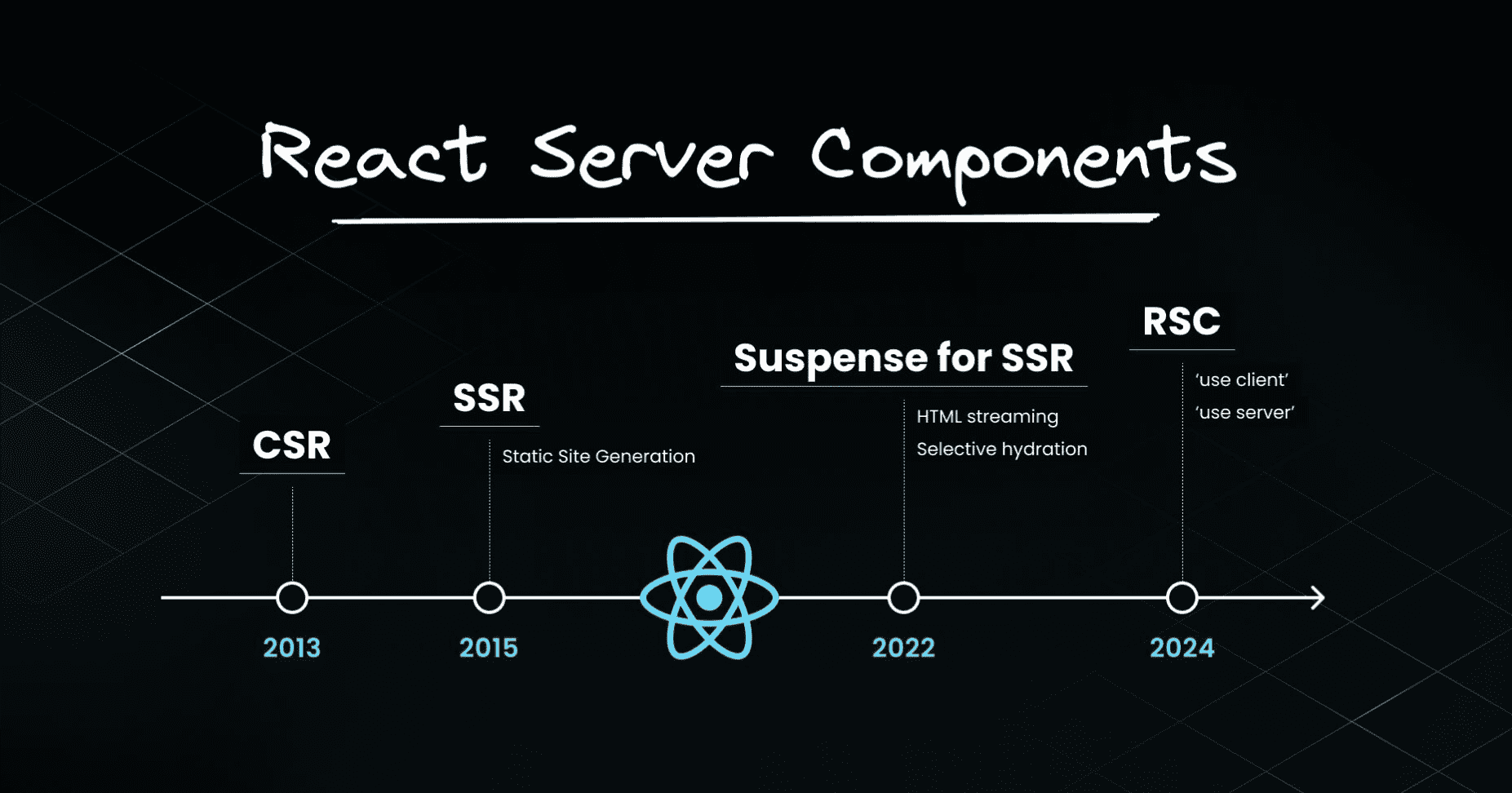 React Server Components

CSR

2013

SSR

Static Site Generation

2015

Suspense for SSR

HTML streaming

Selective hydration

2022

RSC

‘use client’

‘use server’

2024